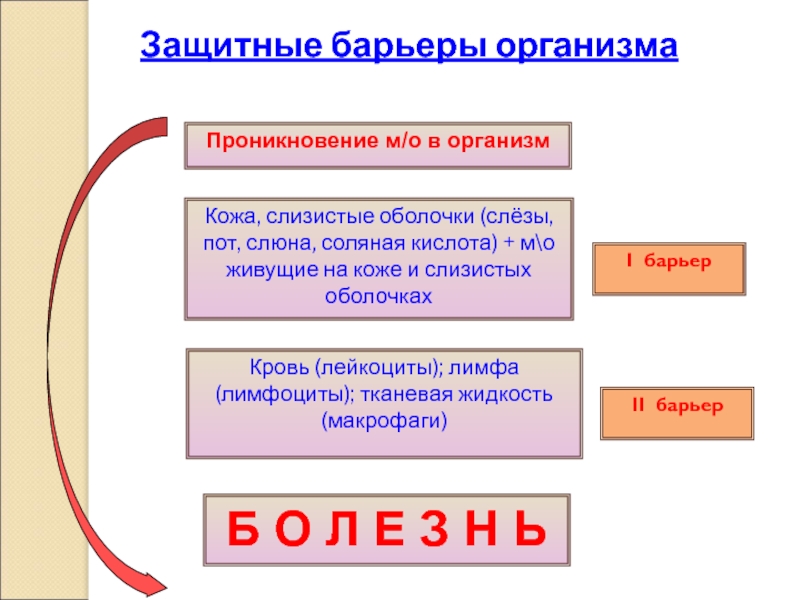 Защитные барьеры организма

Проникновение м/о в организм

Кожа, слизистые оболочки (слёзы, пот, слюна, соляная кислота) + м\о живущие на коже и слизистых оболочках

I барьер

Кровь (лейкоциты); лимфа (лимфоциты); тканевая жидкость (макрофаги)

II барьер

Б О Л Е З Н Ь